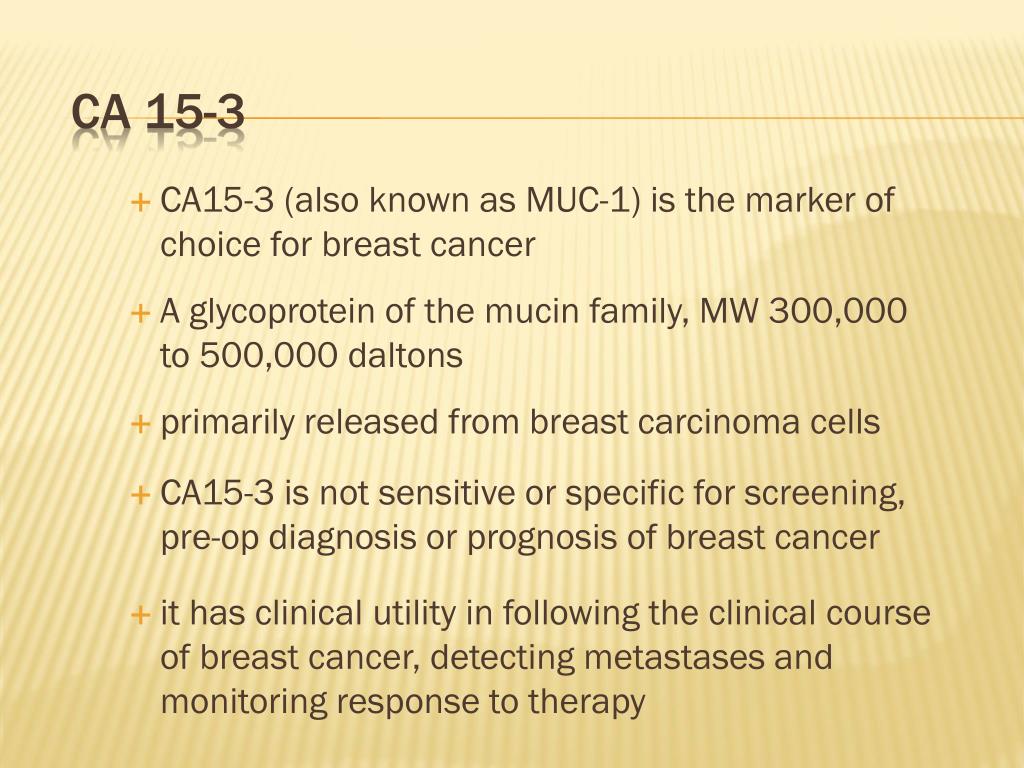 CA 15-3

+ CA15-3 (also known as MUC-1) is the marker of choice for breast cancer

+ A glycoprotein of the mucin family, MW 300,000 to 500,000 daltons

+ primarily released from breast carcinoma cells

+ CA15-3 is not sensitive or specific for screening, pre-op diagnosis or prognosis of breast cancer

+ it has clinical utility in following the clinical course of breast cancer, detecting metastases and monitoring response to therapy